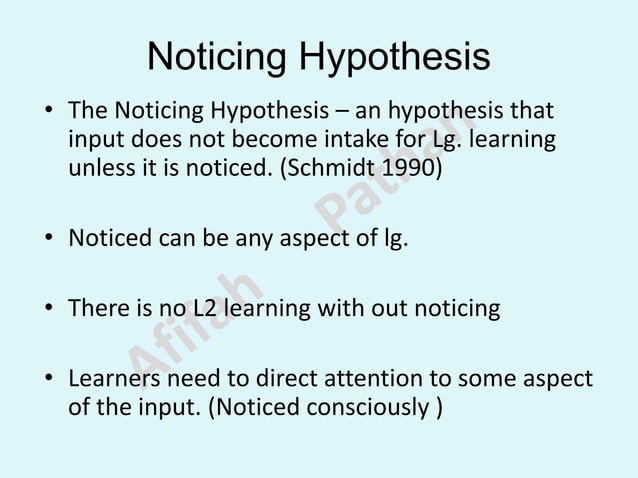 Noticing Hypothesis

• The Noticing Hypothesis – an hypothesis that input does not become intake for Lg. learning unless it is noticed. (Schmidt 1990)

• Noticed can be any aspect of lg.

• There is no L2 learning with out noticing

• Learners need to direct attention to some aspect of the input. (Noticed consciously )

Afifah Pathan